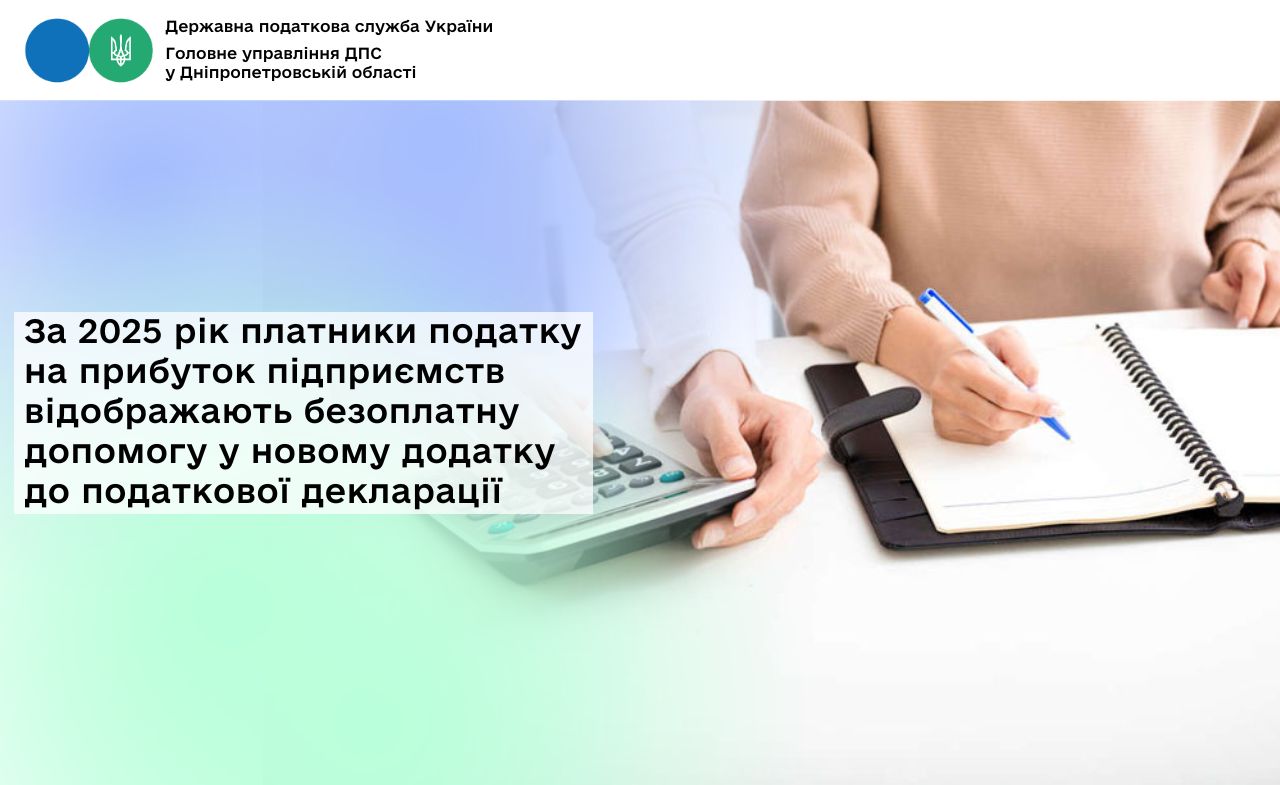 Державна податкова служба України

Головне управління ДПС
у Дніпропетровській області

За 2025 рік платники податку на прибуток підприємств відображають безоплатну допомогу у новому додатку до податкової декларації